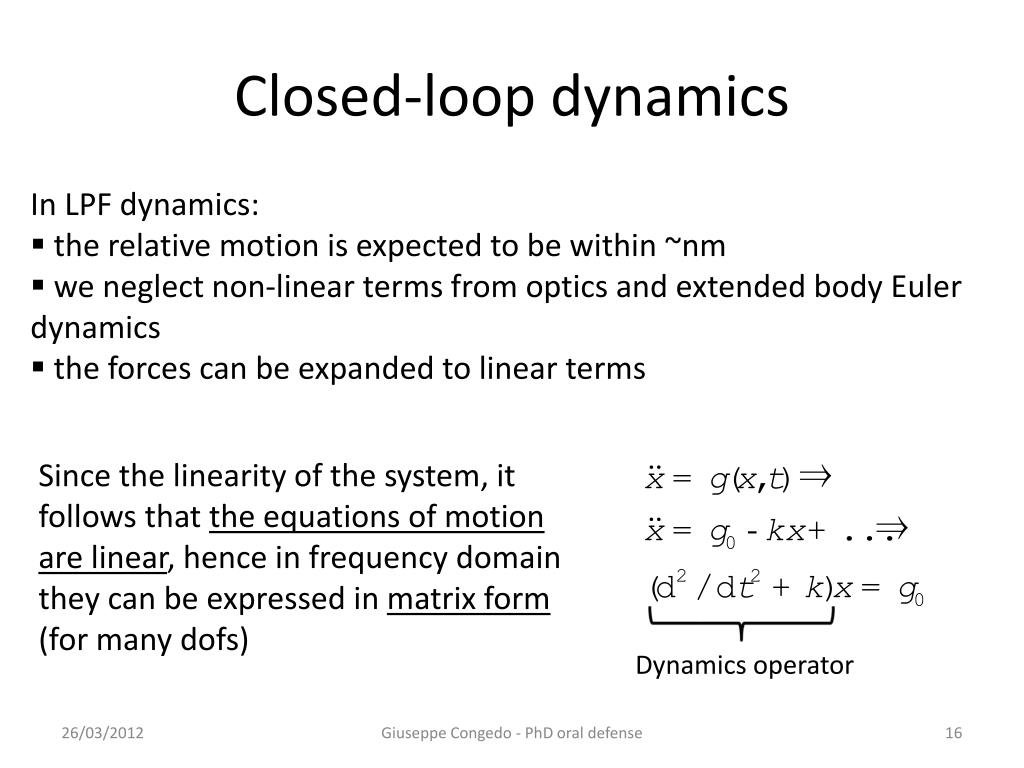 Closed-loop dynamics

In LPF dynamics:
▪ the relative motion is expected to be within ~nm
▪ we neglect non-linear terms from optics and extended body Euler dynamics
▪ the forces can be expanded to linear terms

Since the linearity of the system, it follows that the equations of motion are linear, hence in frequency domain they can be expressed in matrix form (for many dofs)

$\ddot{x} = g(x,t) \Rightarrow$

$\ddot{x} = g_0 - kx + \ldots \Rightarrow$

$(d^2/dt^2 + k)x = g_0$

Dynamics operator

26/03/2012

Giuseppe Congedo - PhD oral defense

16